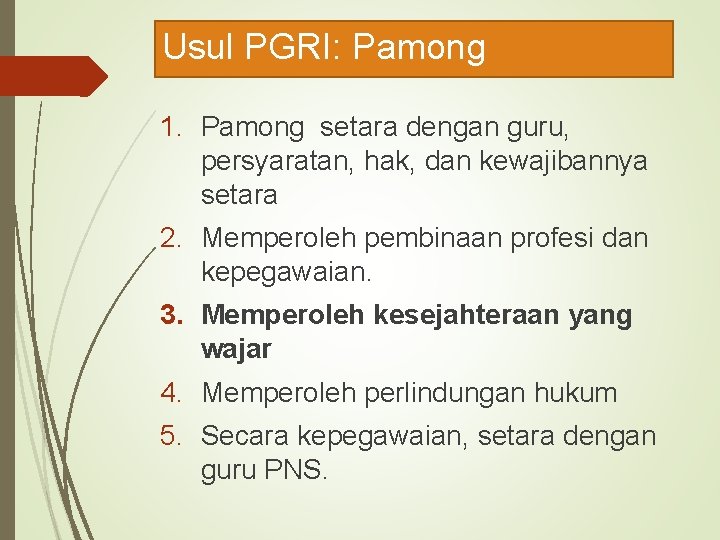 Usul PGRI: Pamong

1. Pamong setara dengan guru, persyaratan, hak, dan kewajibannya setara
2. Memperoleh pembinaan profesi dan kepegawaian.
3. Memperoleh kesejahteraan yang wajar
4. Memperoleh perlindungan hukum
5. Secara kepegawaian, setara dengan guru PNS.